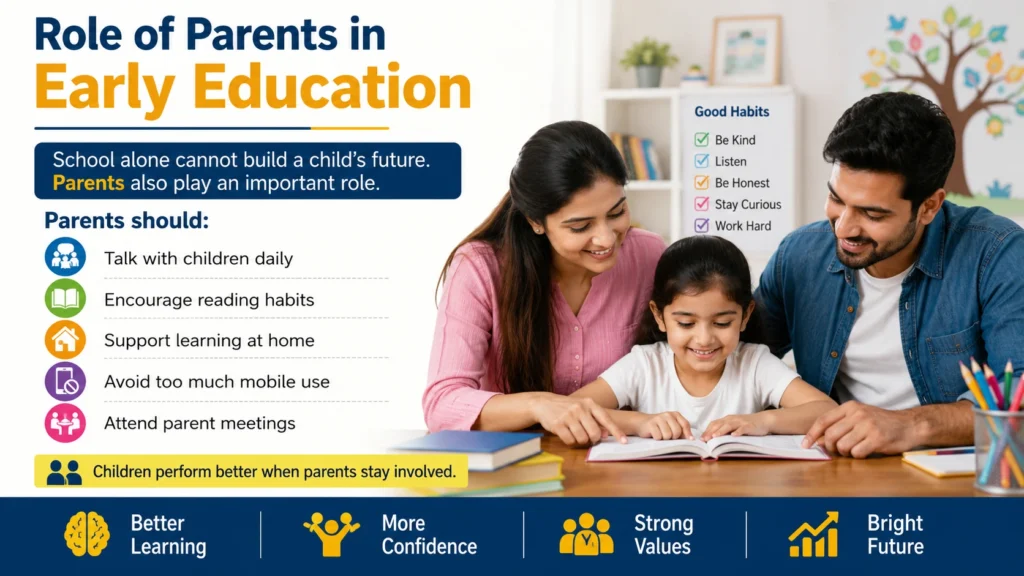 Role of Parents in
Early Education

School alone cannot build a child's future. Parents also play an important role.

Parents should:

Talk with children daily

Encourage reading habits

Support learning at home

Avoid too much mobile use

Attend parent meetings

Children perform better when parents stay involved.

Good Habits
Be Kind
Listen
Be Honest
Stay Curious
Work Hard

Better Learning

More Confidence

Strong Values

Bright Future